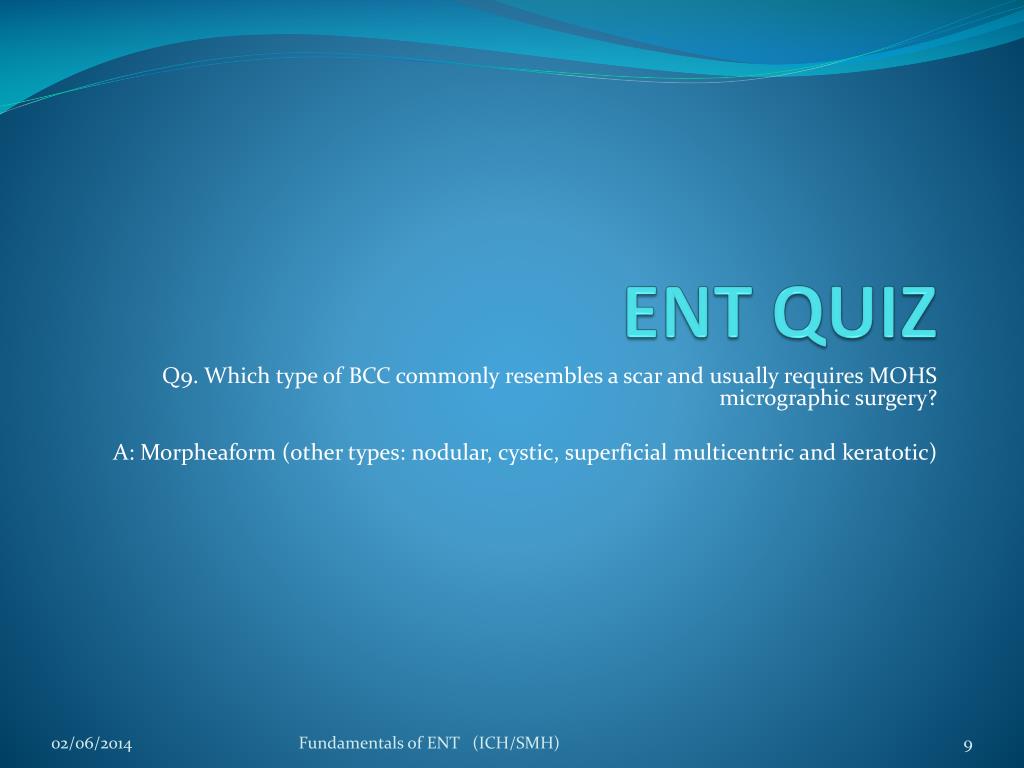 ENT QUIZ

Q9. Which type of BCC commonly resembles a scar and usually requires MOHS micrographic surgery?

A: Morpheaform (other types: nodular, cystic, superficial multicentric and keratotic)

02/06/2014

Fundamentals of ENT (ICH/SMH)

9